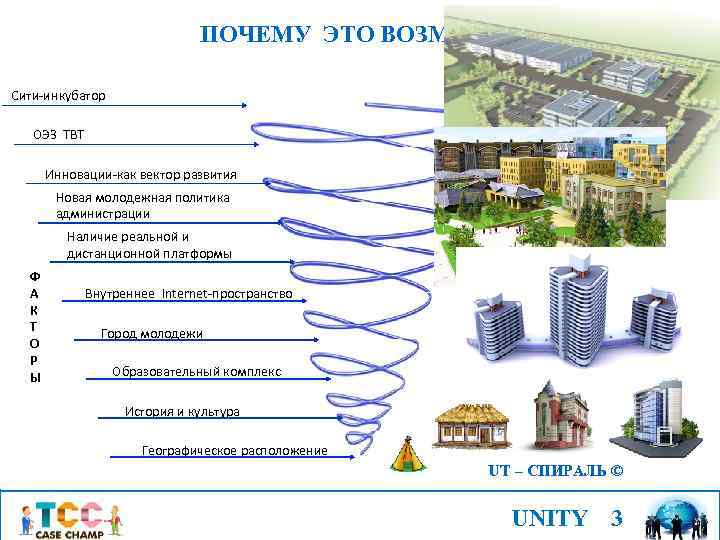 ПОЧЕМУ ЭТО ВОЗМ

Сити-инкубатор

ОЭЗ ТВТ

Инновации-как вектор развития

Новая молодежная политика администрации

Наличие реальной и дистанционной платформы

Ф
А
К
Т
О
Р
Ы

Внутреннее Internet-пространство

Город молодежи

Образовательный комплекс

История и культура

Географическое расположение

UT – СПИРАЛЬ ©

TCC
CASE CHAMP

UNITY 3